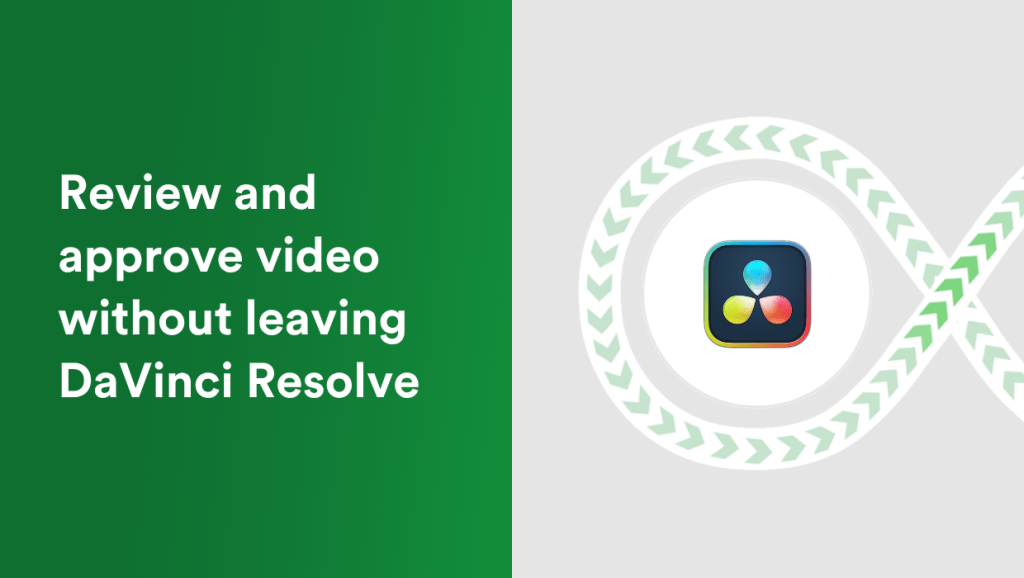 Review and approve video without leaving DaVinci Resolve